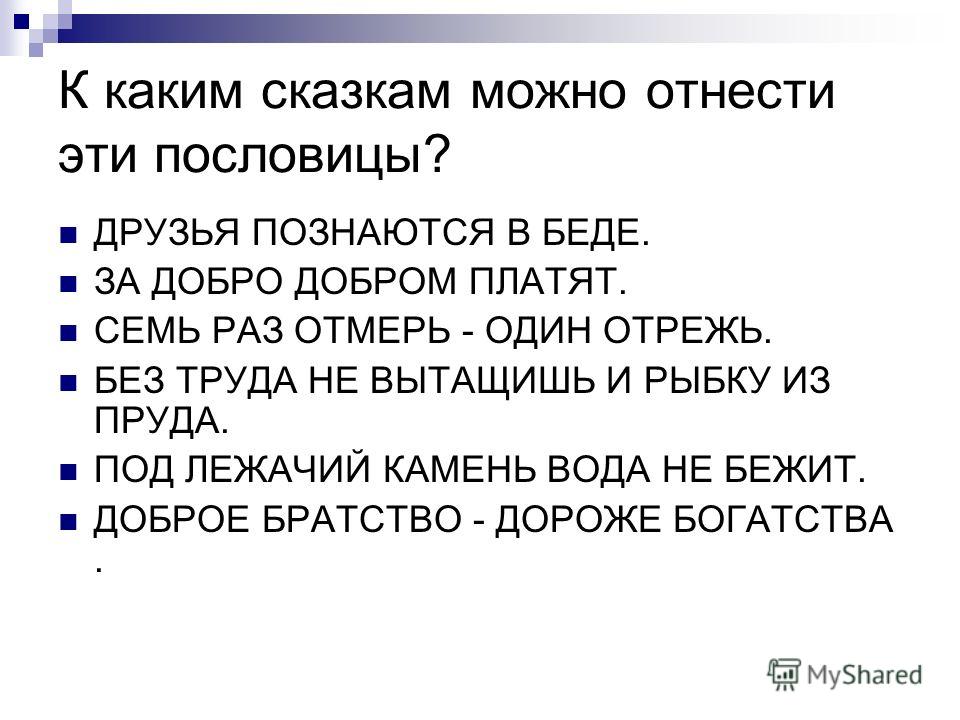 К каким сказкам можно отнести эти пословицы?

ДРУЗЬЯ ПОЗНАЮТСЯ В БЕДЕ.

ЗА ДОБРО ДОБРОМ ПЛАТЯТ.

СЕМЬ РАЗ ОТМЕРЬ - ОДИН ОТРЕЖЬ.

БЕЗ ТРУДА НЕ ВЫТАЩИШЬ И РЫБКУ ИЗ ПРУДА.

ПОД ЛЕЖАЧИЙ КАМЕНЬ ВОДА НЕ БЕЖИТ.

ДОБРОЕ БРАТСТВО - ДОРОЖЕ БОГАТСТВА .

MyShared